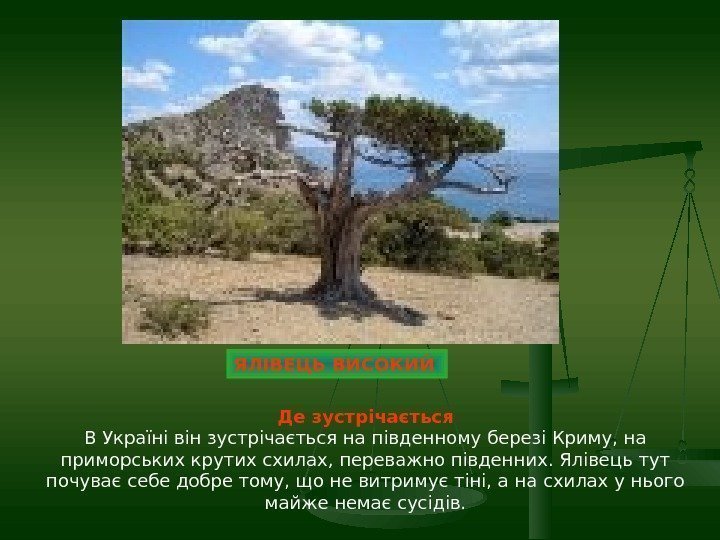 ЯЛІВЕЦЬ ВИСОКИЙ

Де зустрічається
В Україні він зустрічається на південному березі Криму, на приморських крутих схилах, переважно південних. Ялівець тут почуває себе добре тому, що не витримує тіні, а на схилах у нього майже немає сусідів.